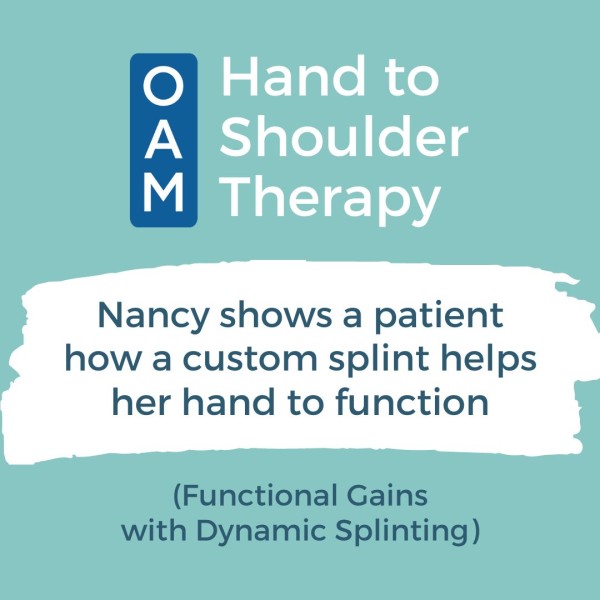 OAM

Hand to Shoulder Therapy

Nancy shows a patient how a custom splint helps her hand to function

(Functional Gains with Dynamic Splinting)